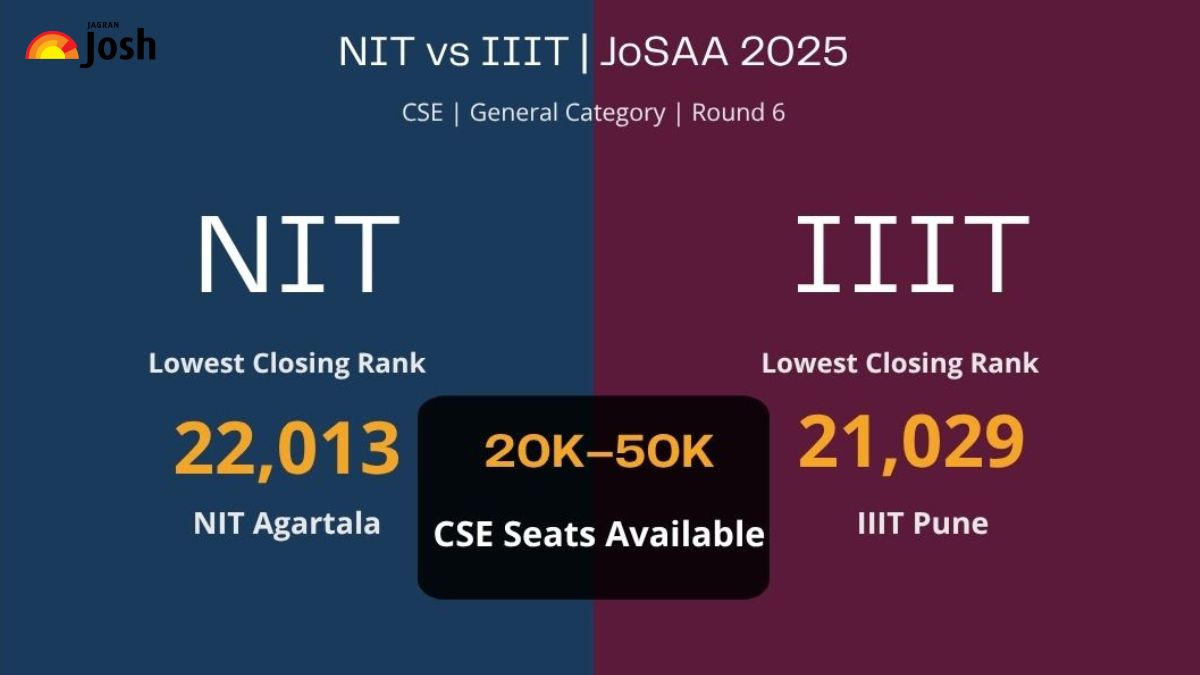 JAGRAN Josh

NIT vs IIIT | JoSAA 2025

CSE | General Category | Round 6

NIT

Lowest Closing Rank

22,013

NIT Agartala

20K–50K

CSE Seats Available

IIIT

Lowest Closing Rank

21,029

IIIT Pune